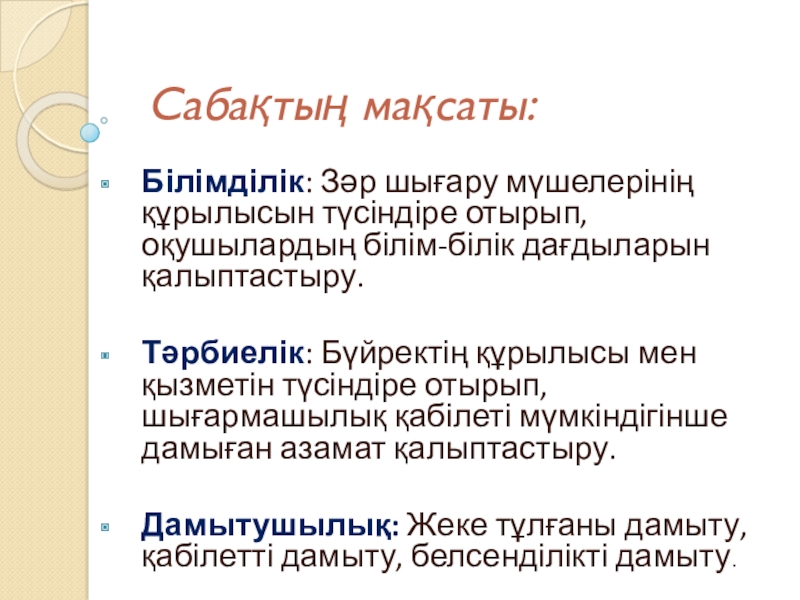 Сабақтың мақсаты:

Білімділік: Зәр шығару мүшелерінің құрылысын түсіндіре отырып, оқушылардың білім-білік дағдыларын қалыптастыру.

Тәрбиелік: Бүйректің құрылысы мен қызметін түсіндіре отырып, шығармашылық қабілеті мүмкіндігінше дамыған азамат қалыптастыру.

Дамытушылық: Жеке тұлғаны дамыту, қабілетті дамыту, белсенділікті дамыту.